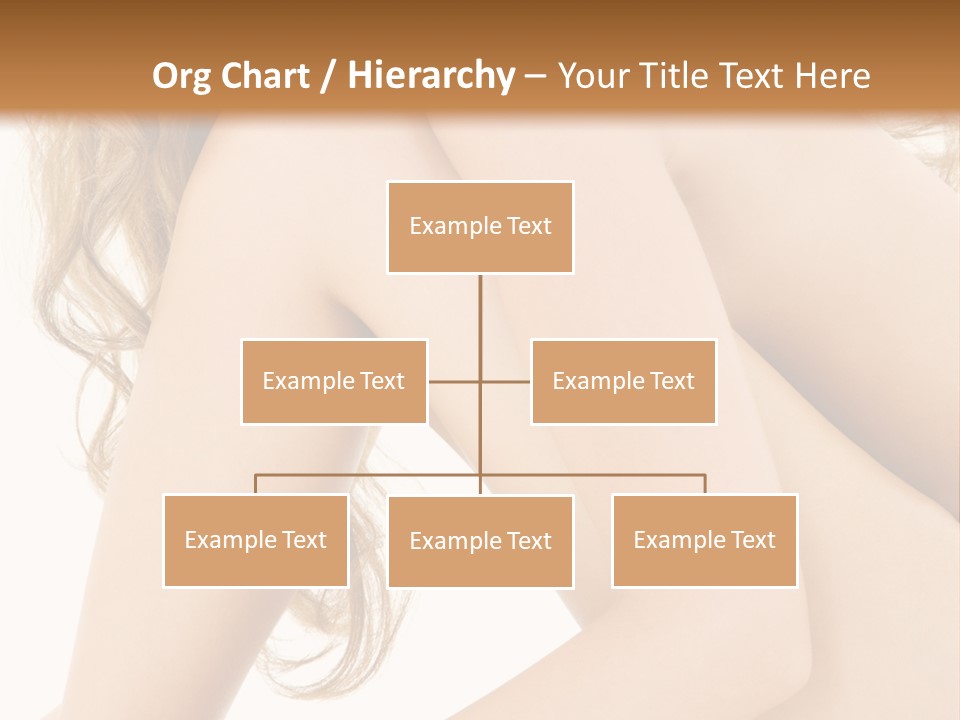 Org Chart / Hierarchy – Your Title Text Here

Example Text

Example Text

Example Text

Example Text

Example Text

Example Text